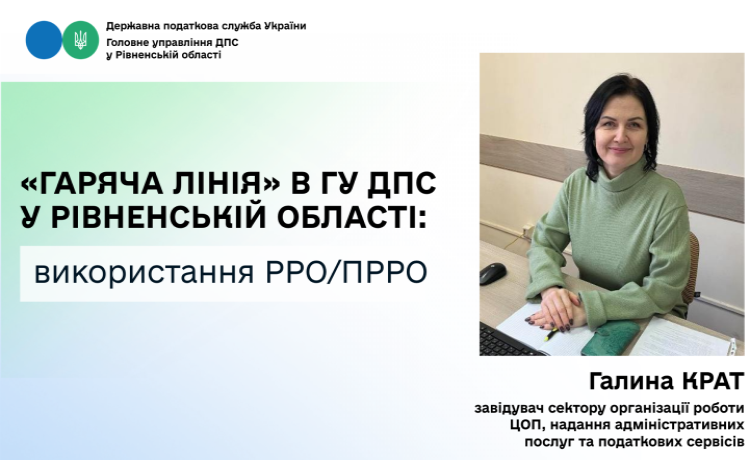 Державна податкова служба України
Головне управління ДПС у Рівненській області

«ГАРЯЧА ЛІНІЯ» В ГУ ДПС У РІВНЕНСЬКІЙ ОБЛАСТІ:

використання РРО/ПРРО

Галина КРАТ

завідувач сектору організації роботи ЦОП, надання адміністративних послуг та податкових сервісів